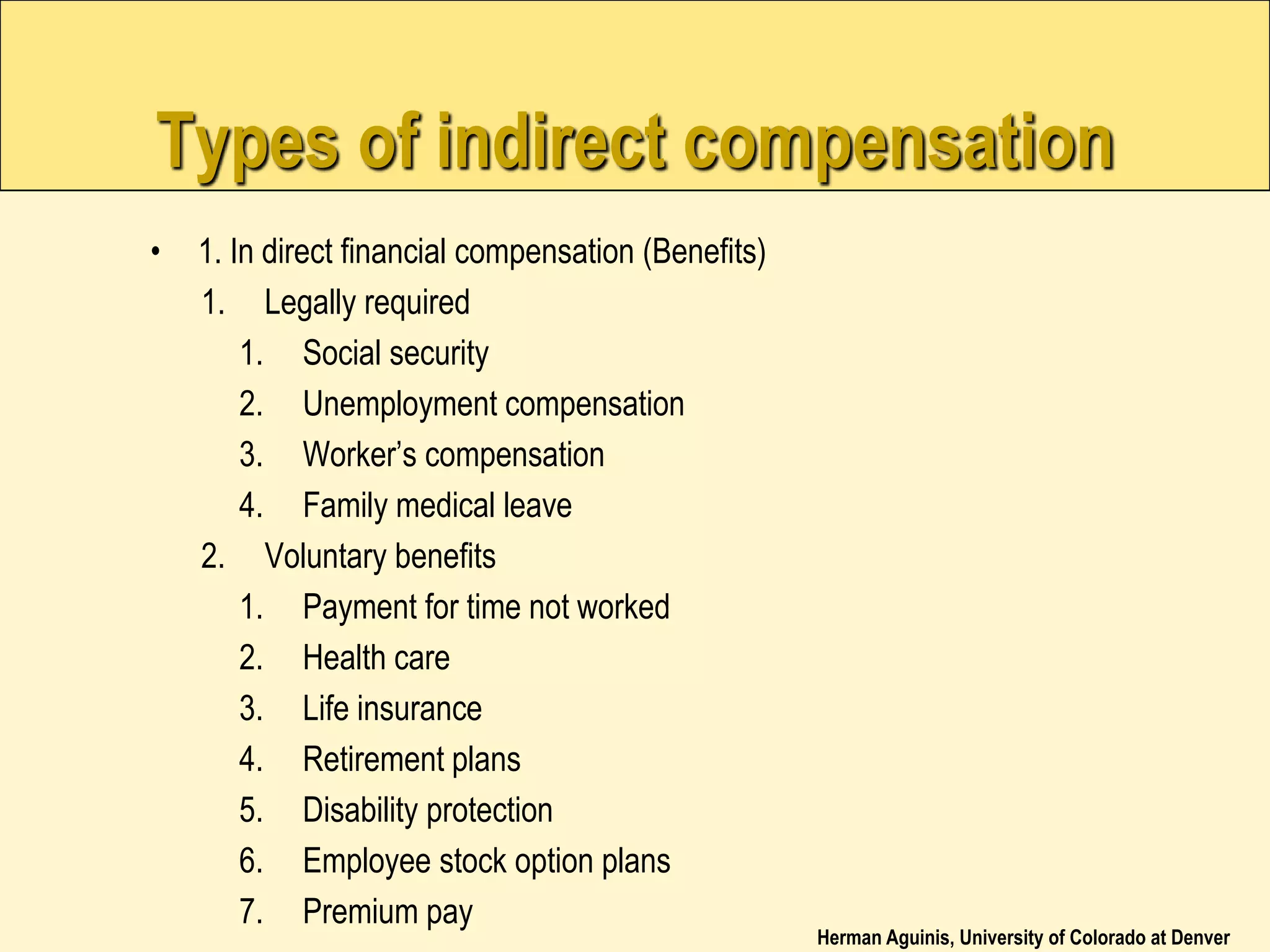 Types of indirect compensation

• 1. In direct financial compensation (Benefits)

1. Legally required
   1. Social security
   2. Unemployment compensation
   3. Worker's compensation
   4. Family medical leave
2. Voluntary benefits
   1. Payment for time not worked
   2. Health care
   3. Life insurance
   4. Retirement plans
   5. Disability protection
   6. Employee stock option plans
   7. Premium pay

Herman Aguinis, University of Colorado at Denver